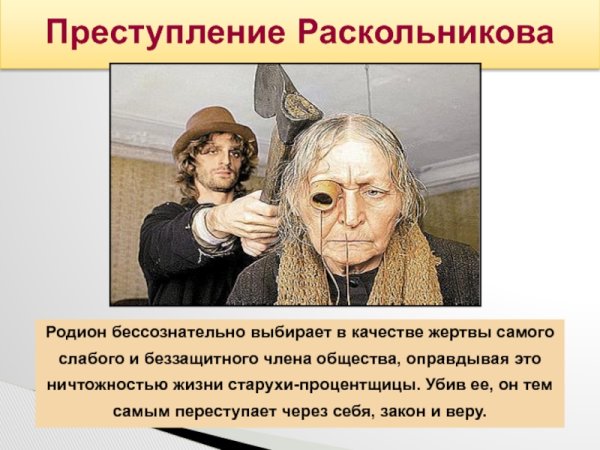 Преступление Раскольникова

Родион бессознательно выбирает в качестве жертвы самого слабого и беззащитного члена общества, оправдывая это ничтожностью жизни старухи-процентщицы. Убив ее, он тем самым переступает через себя, закон и веру.